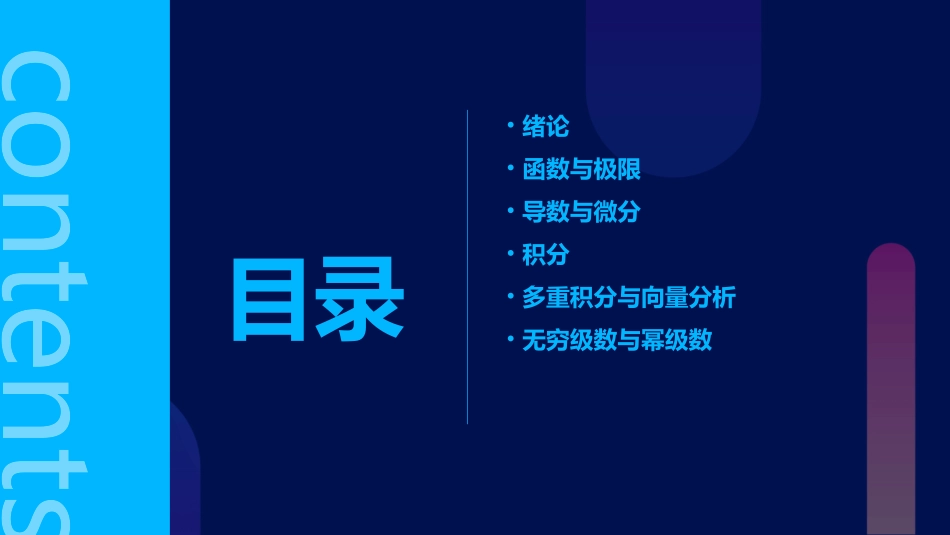 contents

目录

· 绪论
· 函数与极限
· 导数与微分
· 积分
· 多重积分与向量分析
· 无穷级数与幂级数